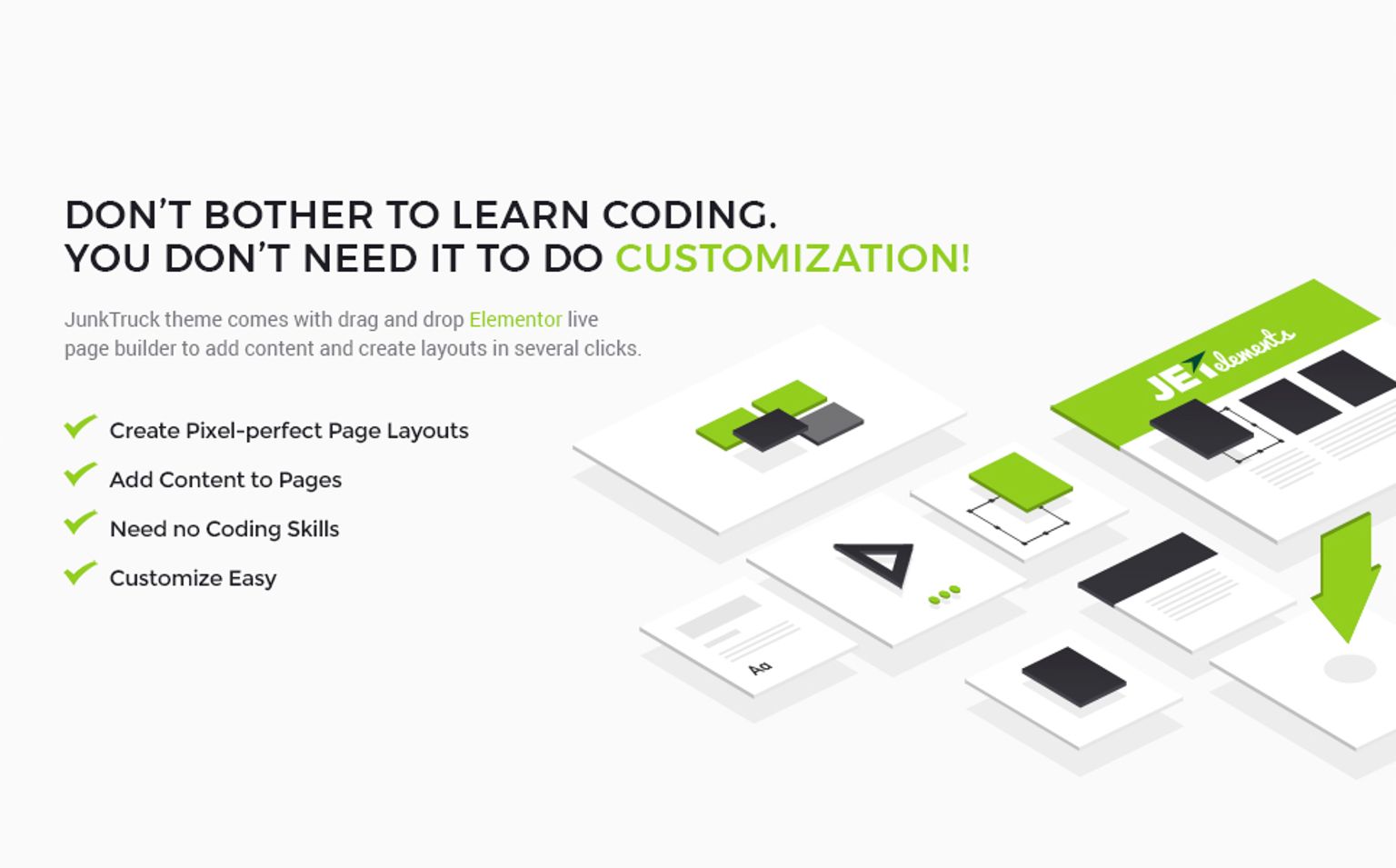 DON'T BOTHER TO LEARN CODING.
YOU DON'T NEED IT TO DO CUSTOMIZATION!

JunkTruck theme comes with drag and drop Elementor live page builder to add content and create layouts in several clicks.

Create Pixel-perfect Page Layouts
Add Content to Pages
Need no Coding Skills
Customize Easy

JET elements

Aa